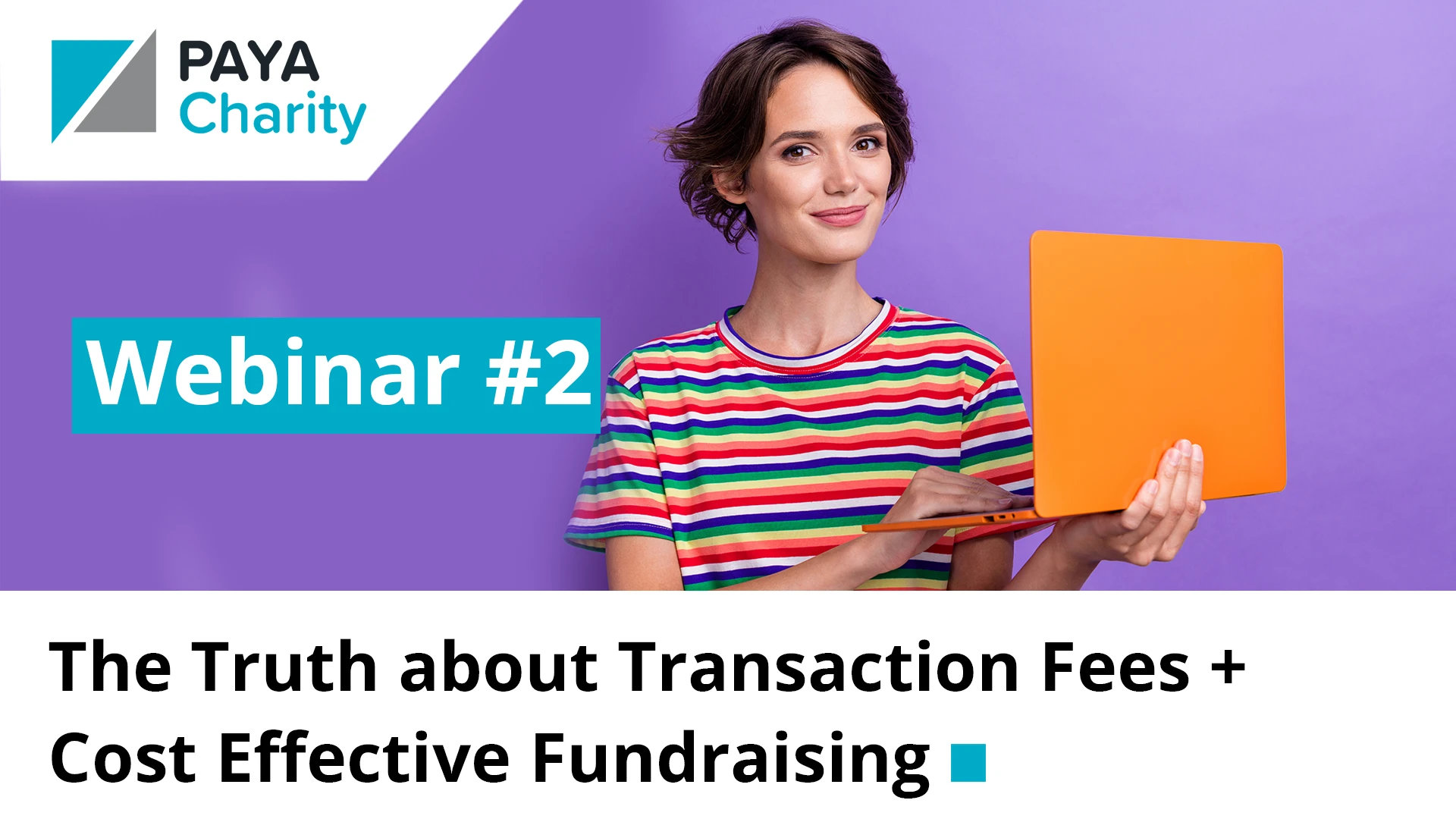 PAYA
Charity

Webinar #2

The Truth about Transaction Fees + Cost Effective Fundraising